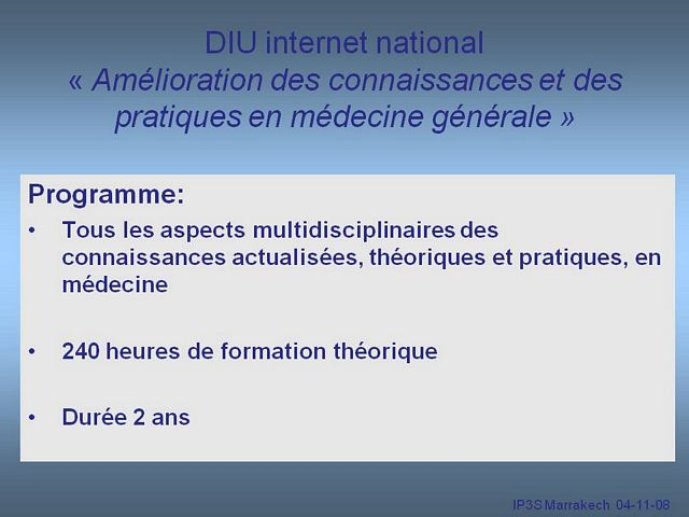 DIU internet national
« Amélioration des connaissances et des pratiques en médecine générale »

Programme:

• Tous les aspects multidisciplinaires des connaissances actualisées, théoriques et pratiques, en médecine

• 240 heures de formation théorique

• Durée 2 ans

IP3S Marrakech 04-11-08